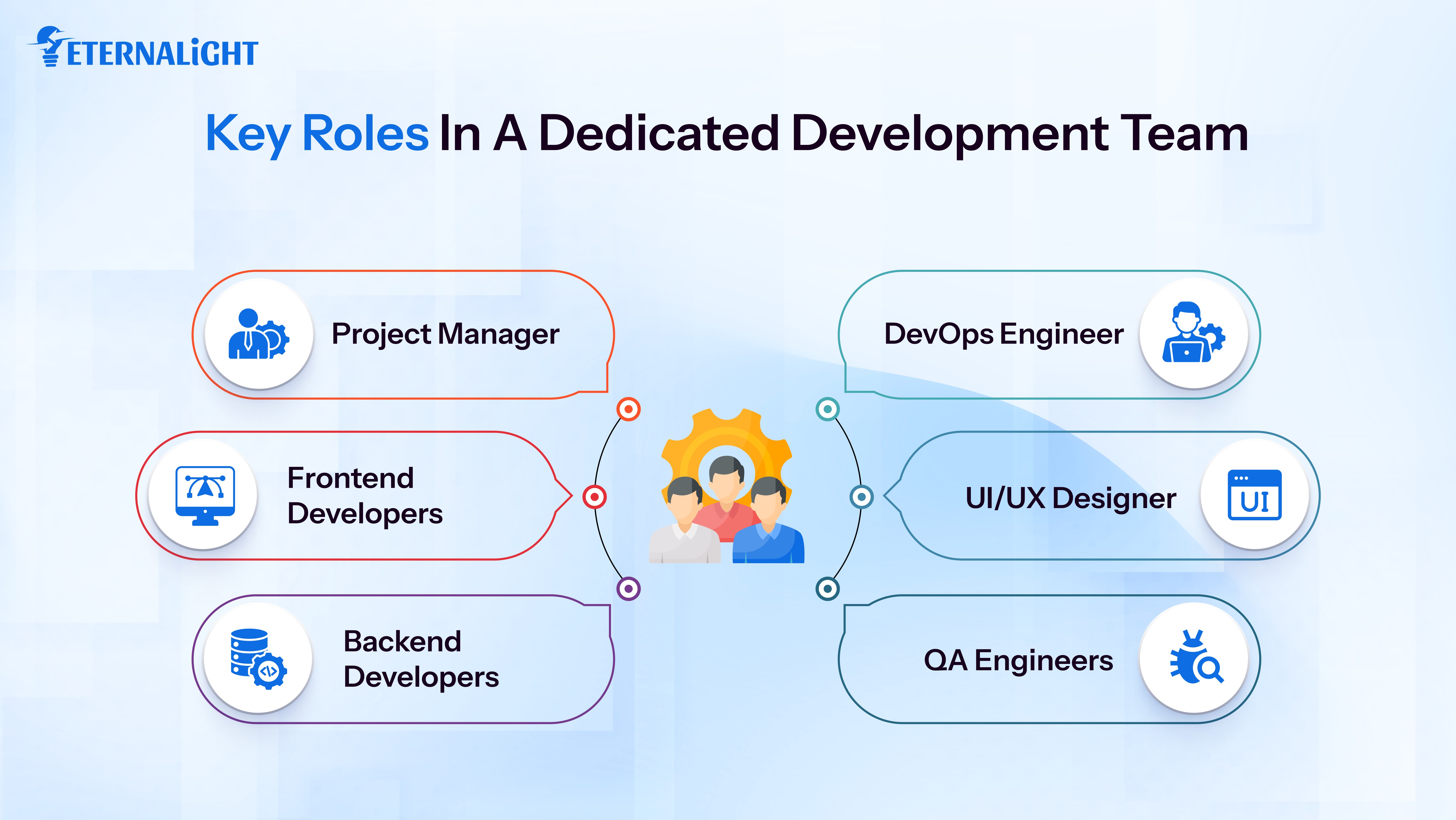 ETERNALiGHT

Key Roles In A Dedicated Development Team

Project Manager

Frontend Developers

Backend Developers

DevOps Engineer

UI/UX Designer

UI

QA Engineers